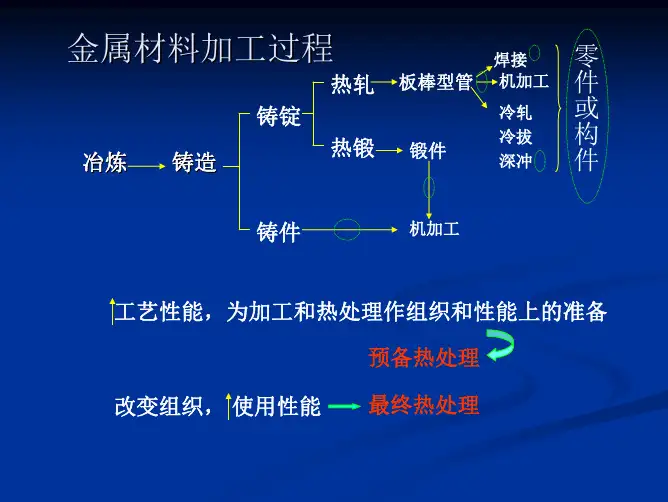 金属材料加工过程

冶炼 铸造 铸锭 热轧 板棒型管 焊接 机加工 冷轧 冷拔 深冲 零件或构件

热锻 锻件

铸件 机加工

↑工艺性能，为加工和热处理作组织和性能上的准备

预备热处理

改变组织，↑使用性能 最终热处理